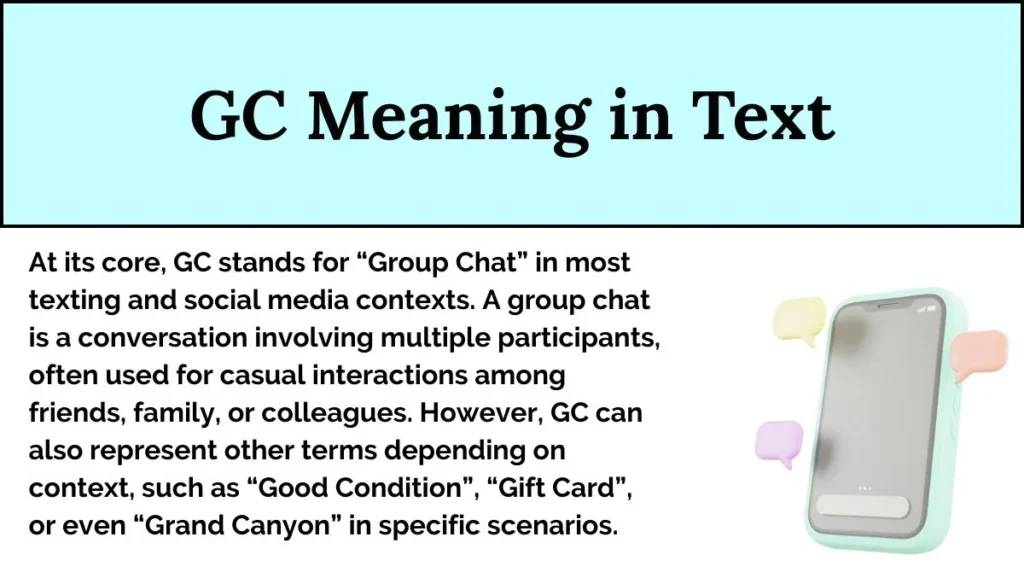 GC Meaning in Text

At its core, GC stands for “Group Chat” in most texting and social media contexts. A group chat is a conversation involving multiple participants, often used for casual interactions among friends, family, or colleagues. However, GC can also represent other terms depending on context, such as “Good Condition”, “Gift Card”, or even “Grand Canyon” in specific scenarios.